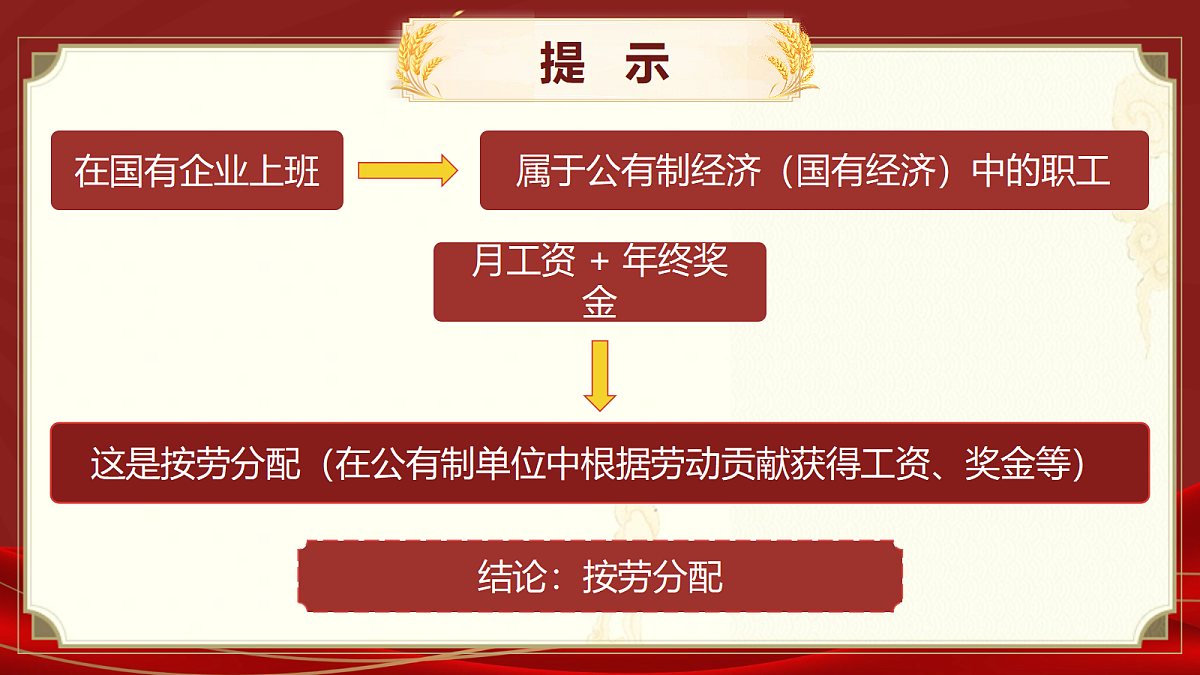 提　示

在国有企业上班

属于公有制经济（国有经济）中的职工

月工资 + 年终奖金

这是按劳分配（在公有制单位中根据劳动贡献获得工资、奖金等）

结论：按劳分配